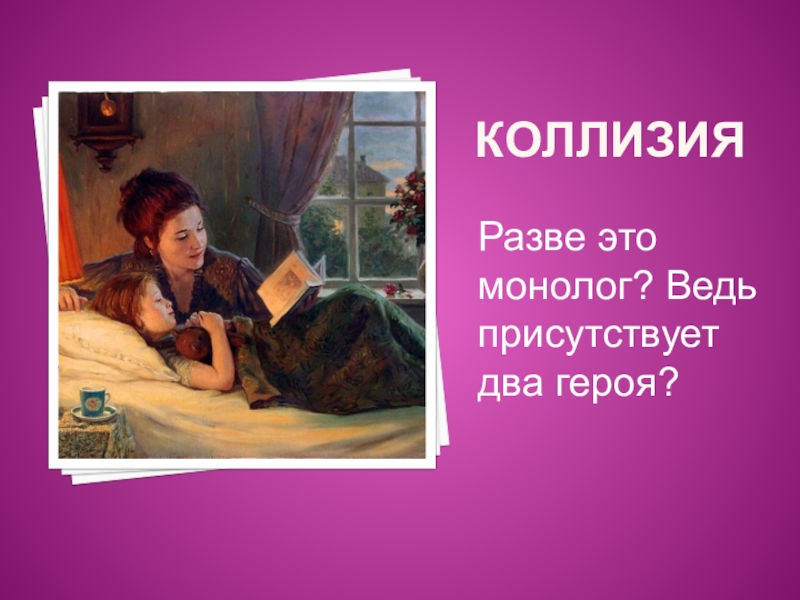 КОЛЛИЗИЯ

Разве это монолог? Ведь присутствует два героя?